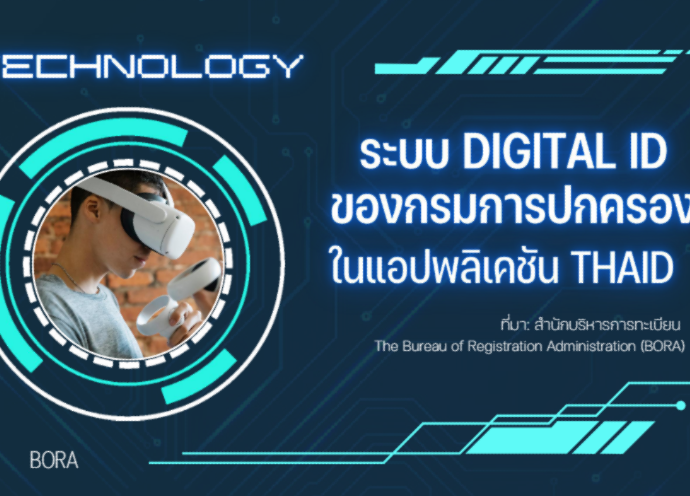 ECHNOLOGY

ระบบ DIGITAL ID ของกรมการปกครอง ในแอปพลิเคชัน THAID

ที่มา: สำนักบริหารการทะเบียน
The Bureau of Registration Administration (BORA)

BORA